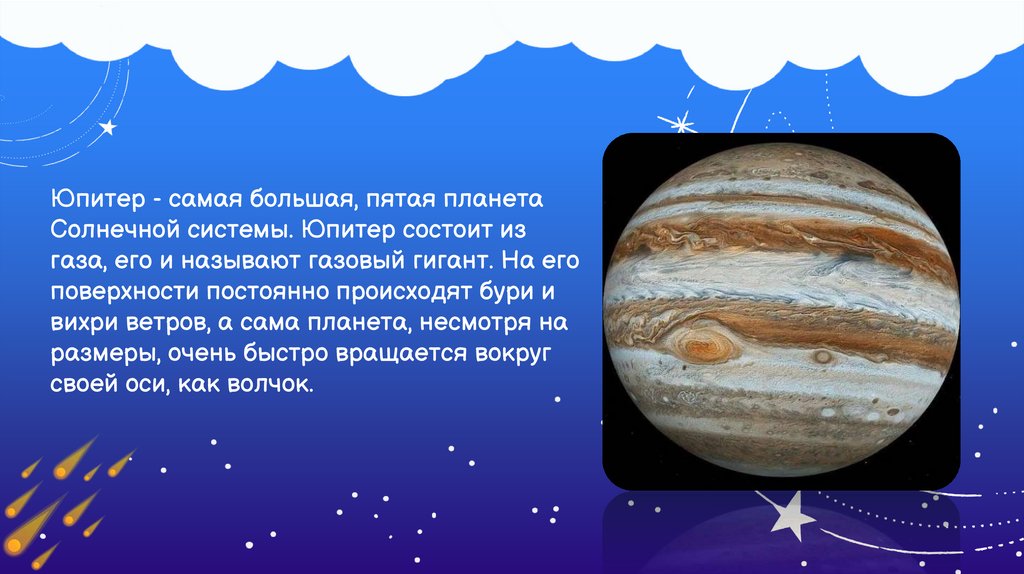 Юпитер - самая большая, пятая планета Солнечной системы. Юпитер состоит из газа, его и называют газовый гигант. На его поверхности постоянно происходят бури и вихри ветров, а сама планета, несмотря на размеры, очень быстро вращается вокруг своей оси, как волчок.